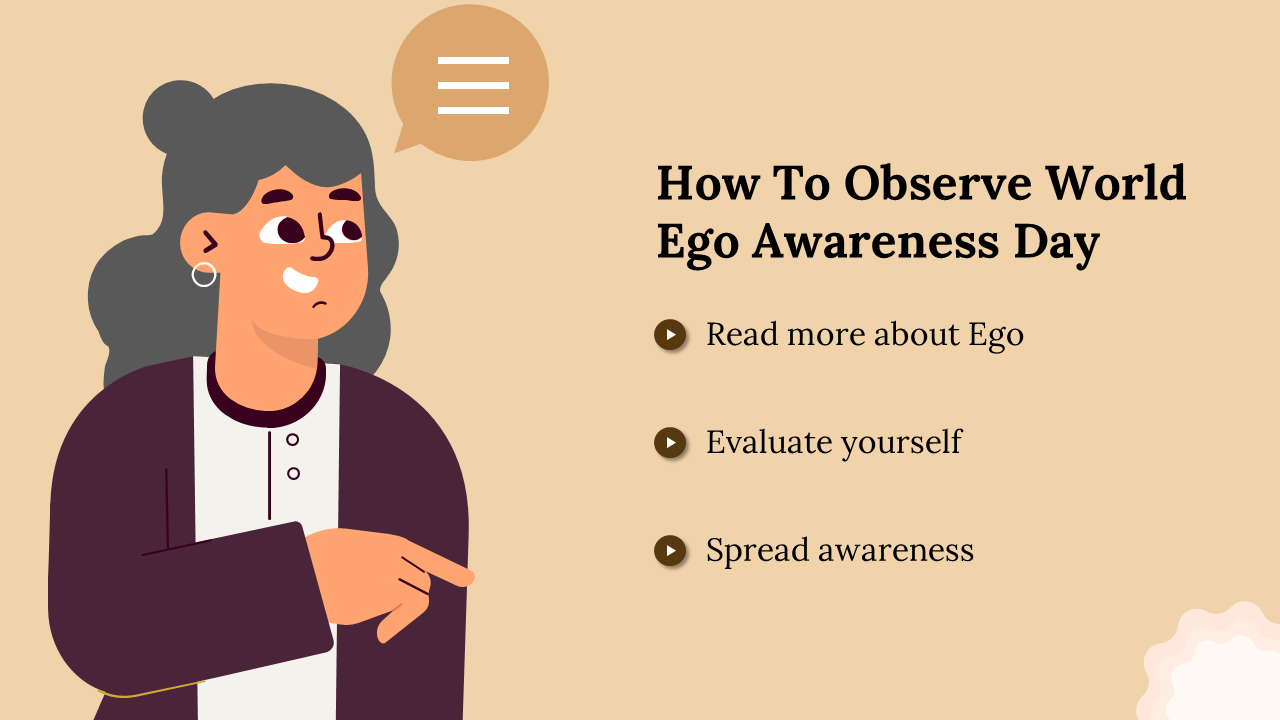 How To Observe World Ego Awareness Day

Read more about Ego

Evaluate yourself

Spread awareness